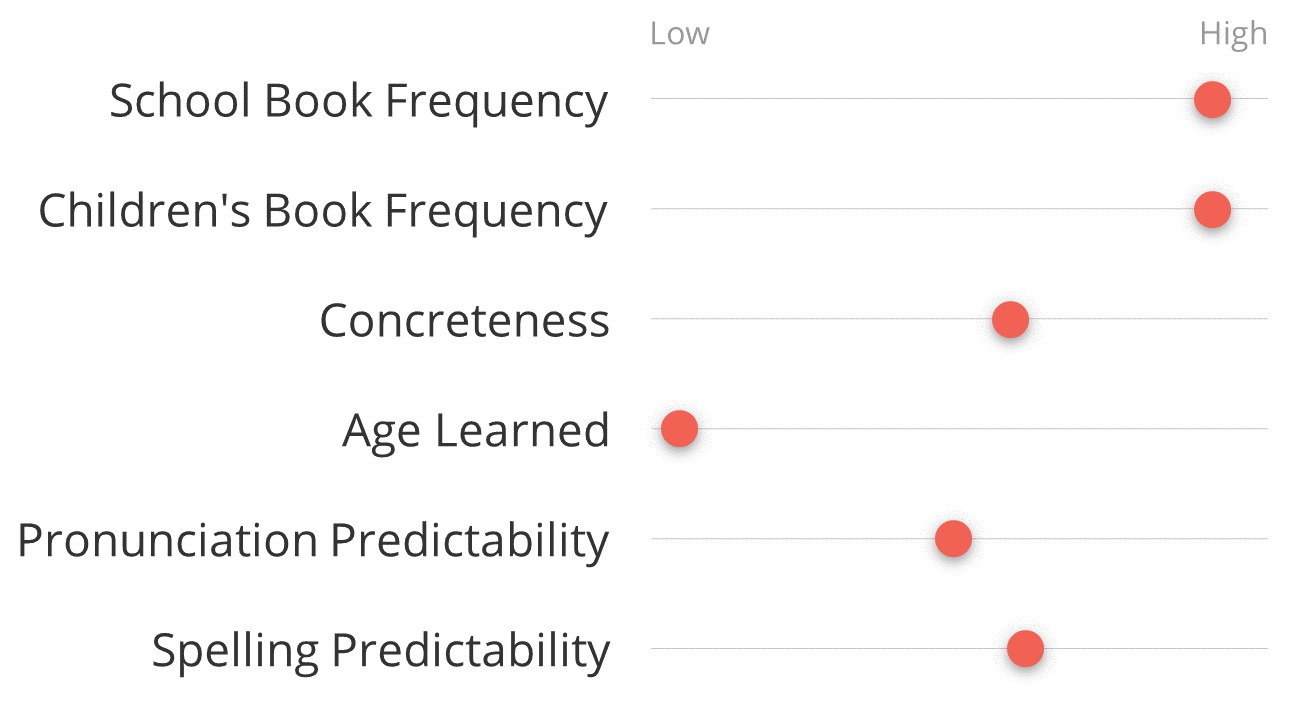 Low
High

School Book Frequency

Children's Book Frequency

Concreteness

Age Learned

Pronunciation Predictability

Spelling Predictability